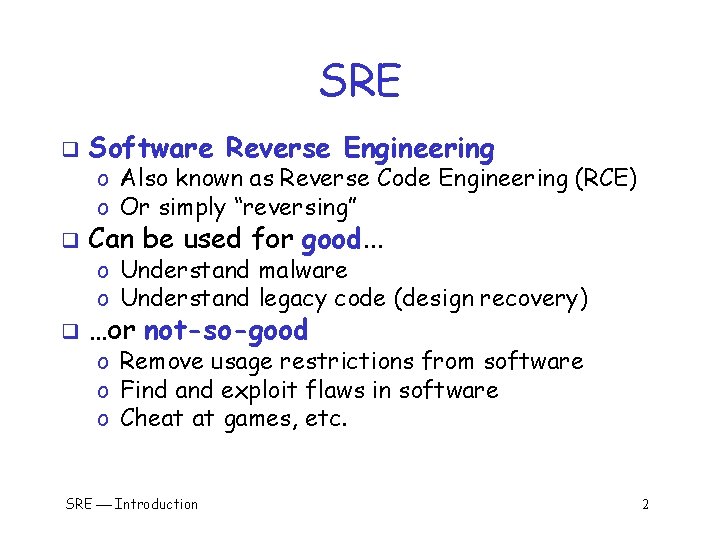 SRE

❑ Software Reverse Engineering
o Also known as Reverse Code Engineering (RCE)
o Or simply "reversing"

❑ Can be used for good...
o Understand malware
o Understand legacy code (design recovery)

❑ ...or not-so-good
o Remove usage restrictions from software
o Find and exploit flaws in software
o Cheat at games, etc.

SRE — Introduction

2